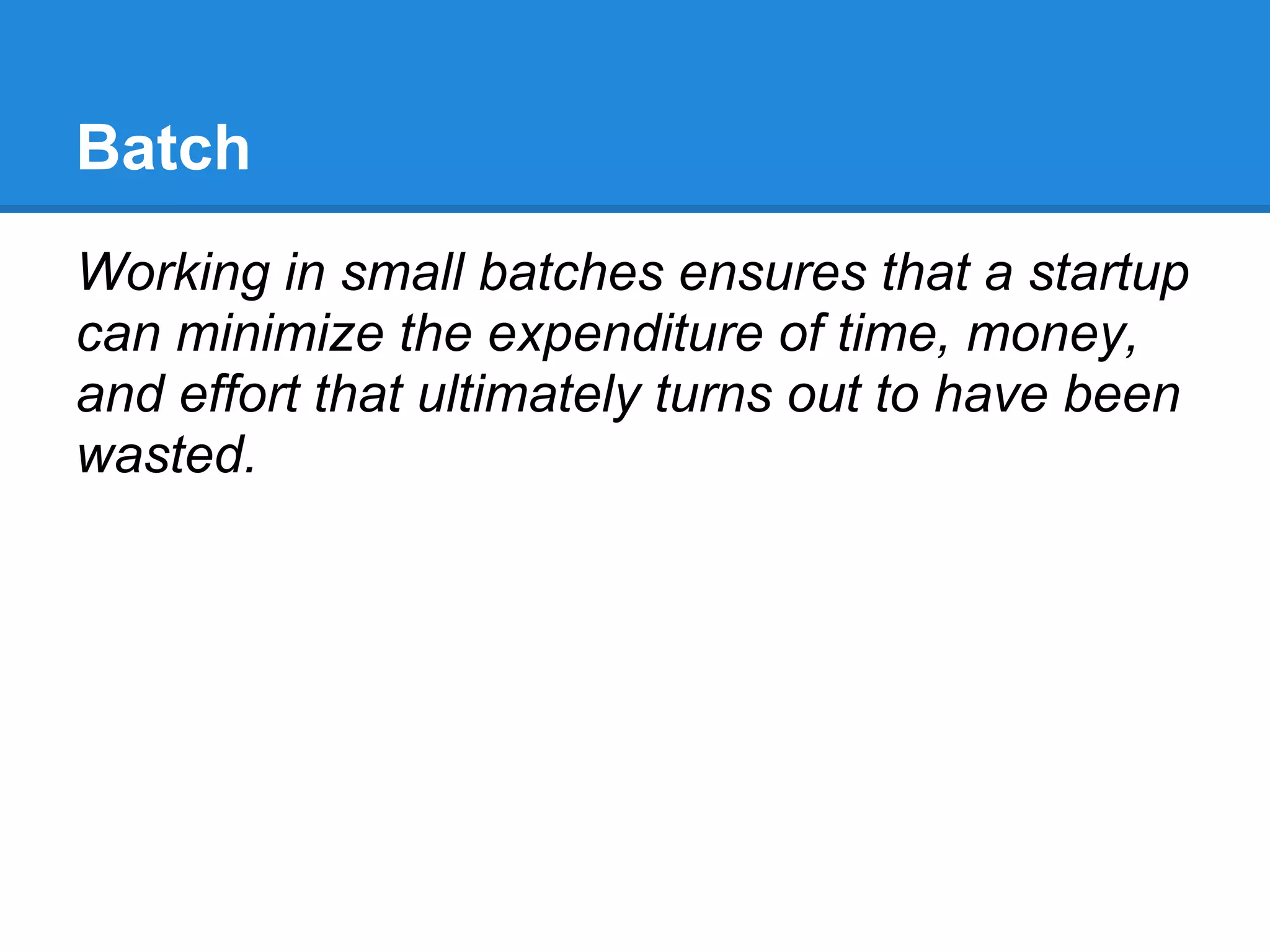 Batch

Working in small batches ensures that a startup can minimize the expenditure of time, money, and effort that ultimately turns out to have been wasted.